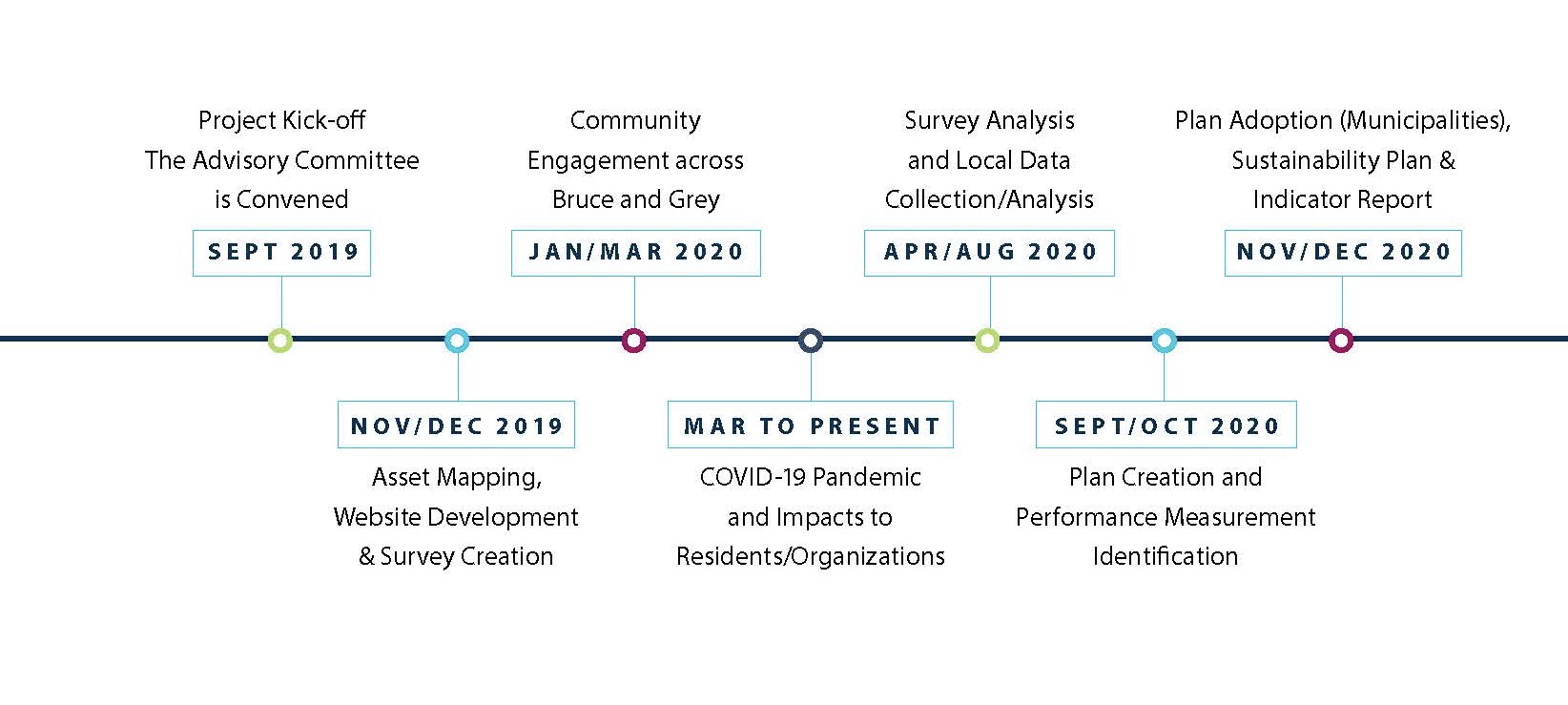 Project Kick-off
The Advisory Committee
is Convened

SEPT 2019

NOV/DEC 2019

Asset Mapping,
Website Development
& Survey Creation

Community
Engagement across
Bruce and Grey

JAN/MAR 2020

MAR TO PRESENT

COVID-19 Pandemic
and Impacts to
Residents/Organizations

Survey Analysis
and Local Data
Collection/Analysis

APR/AUG 2020

SEPT/OCT 2020

Plan Creation and
Performance Measurement
Identification

Plan Adoption (Municipalities),
Sustainability Plan &
Indicator Report

NOV/DEC 2020